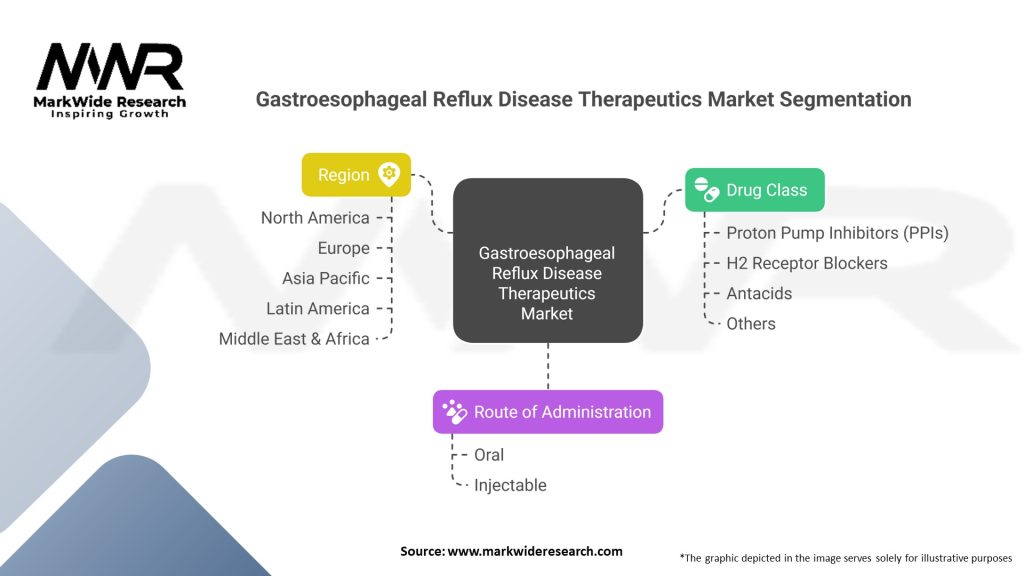 MWR
MarkWide Research
Inspiring Growth

Gastroesophageal Reflux Disease Therapeutics Market Segmentation

Region
North America
Europe
Asia Pacific
Latin America
Middle East & Africa

Gastroesophageal Reflux Disease Therapeutics Market

Drug Class
Proton Pump Inhibitors (PPIs)
H2 Receptor Blockers
Antacids
Others

Route of Administration
Oral
Injectable

Source: www.markwideresearch.com

*The graphic depicted in the image serves solely for illustrative purposes